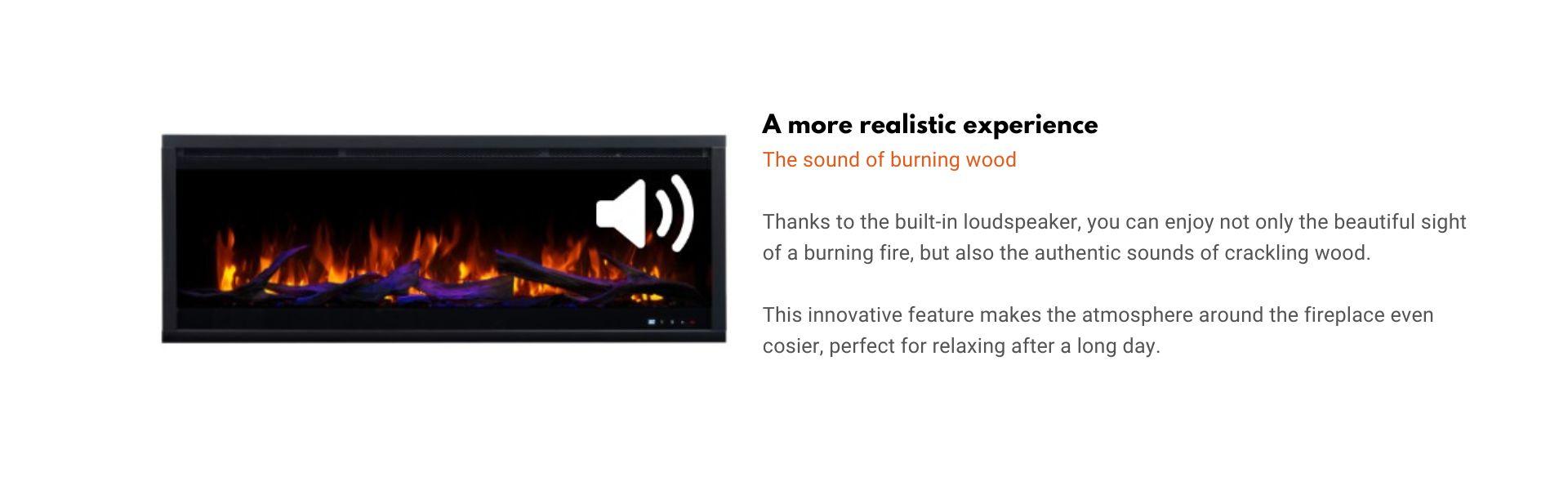 A more realistic experience

The sound of burning wood

Thanks to the built-in loudspeaker, you can enjoy not only the beautiful sight of a burning fire, but also the authentic sounds of crackling wood.

This innovative feature makes the atmosphere around the fireplace even cosier, perfect for relaxing after a long day.